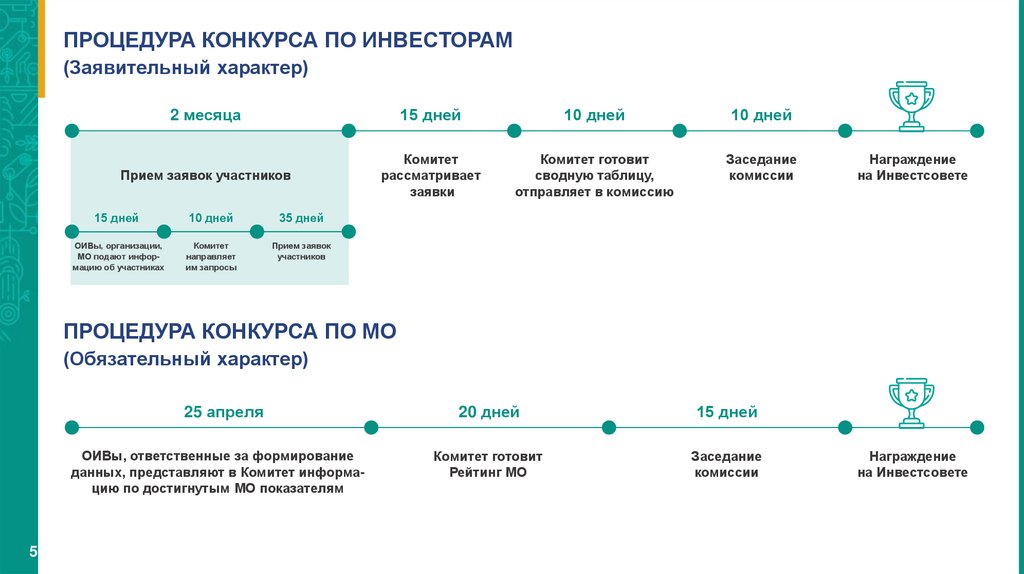 ПРОЦЕДУРА КОНКУРСА ПО ИНВЕСТОРАМ
(Заявительный характер)

2 месяца

Прием заявок участников

15 дней

ОИВы, организации, МО подают информацию об участниках

10 дней

Комитет направляет им запросы

35 дней

Прием заявок участников

15 дней

Комитет рассматривает заявки

10 дней

Комитет готовит сводную таблицу, отправляет в комиссию

10 дней

Заседание комиссии

Награждение на Инвестсовете

ПРОЦЕДУРА КОНКУРСА ПО МО
(Обязательный характер)

25 апреля

ОИВы, ответственные за формирование данных, представляют в Комитет информацию по достигнутым МО показателям

20 дней

Комитет готовит Рейтинг МО

15 дней

Заседание комиссии

Награждение на Инвестсовете

5